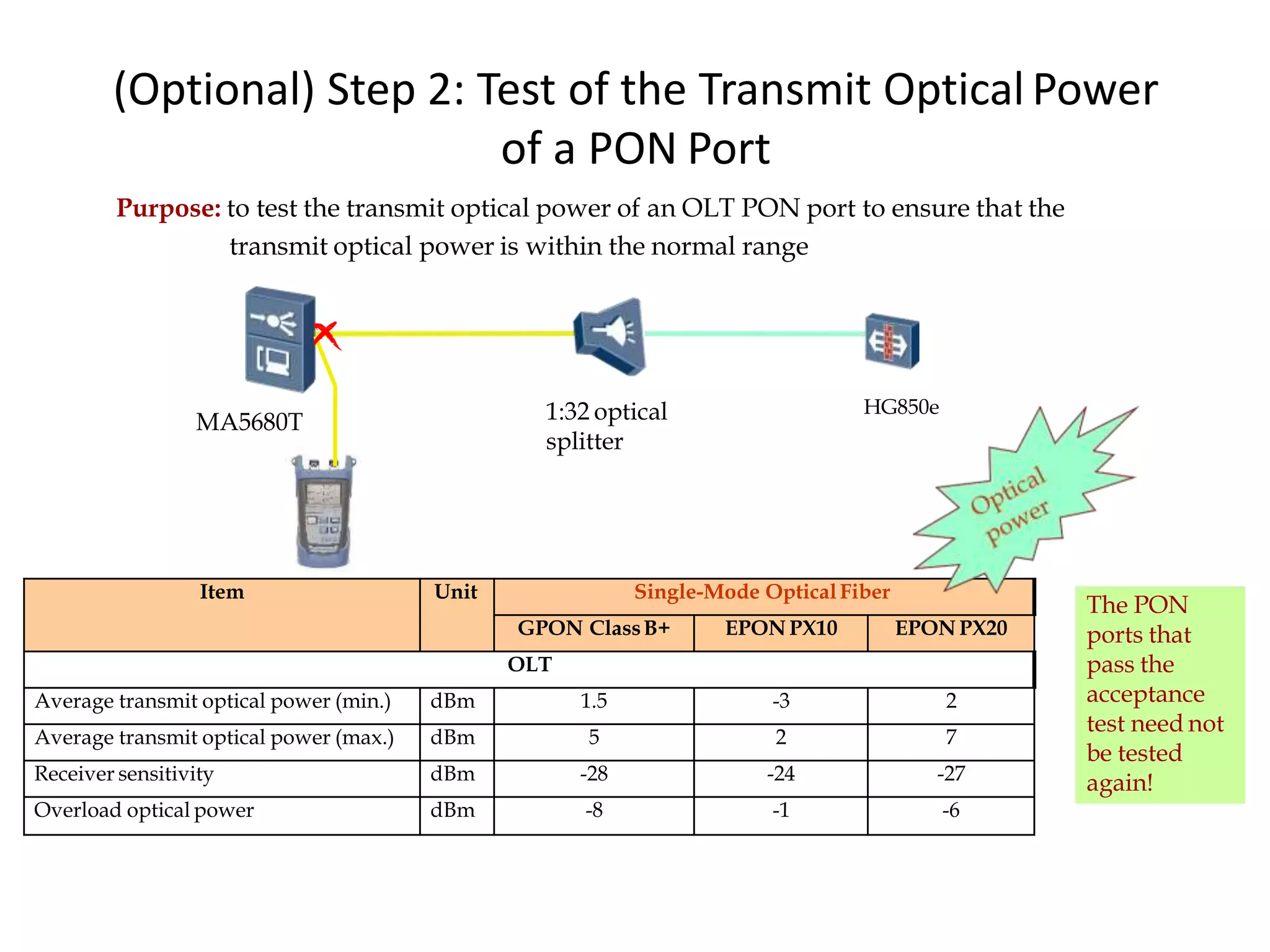 (Optional) Step 2: Test of the Transmit Optical Power of a PON Port

Purpose: to test the transmit optical power of an OLT PON port to ensure that the transmit optical power is within the normal range

MA5680T

1:32 optical splitter

HG850e

Optical power

| Item | Unit | Single-Mode Optical Fiber | | |
|---|---|---|---|---|
| | | GPON Class B+ | EPON PX10 | EPON PX20 |
| OLT | | | | |
| Average transmit optical power (min.) | dBm | 1.5 | -3 | 2 |
| Average transmit optical power (max.) | dBm | 5 | 2 | 7 |
| Receiver sensitivity | dBm | -28 | -24 | -27 |
| Overload optical power | dBm | -8 | -1 | -6 |

The PON ports that pass the acceptance test need not be tested again!